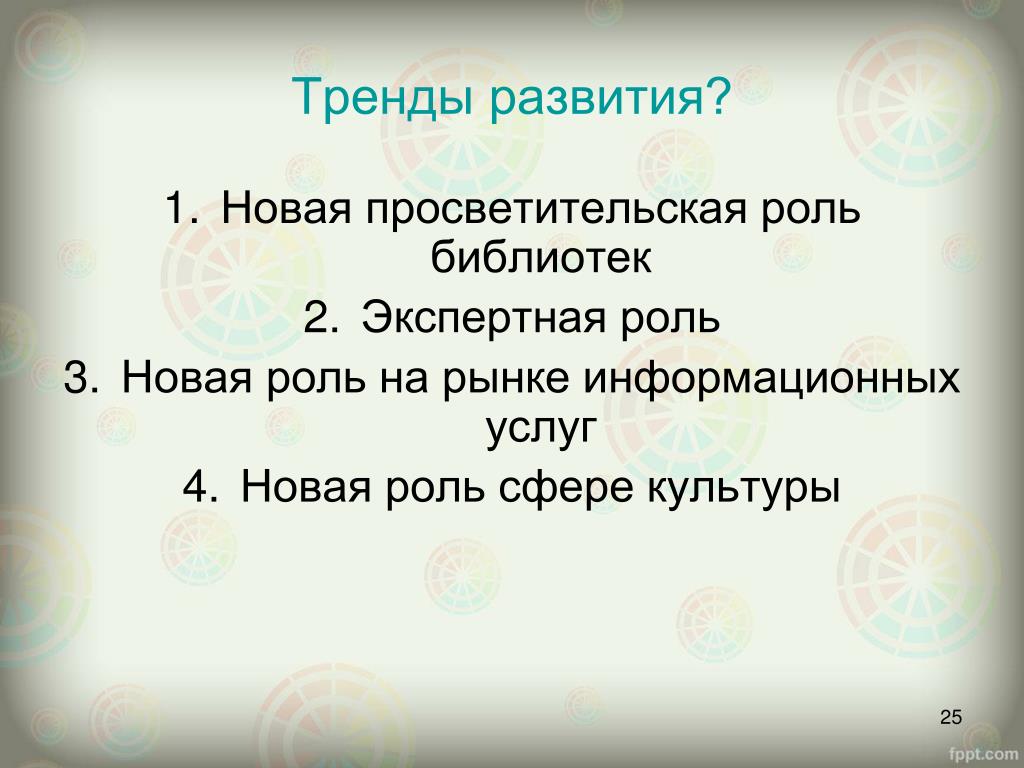 Тренды развития?

1. Новая просветительская роль библиотек
2. Экспертная роль
3. Новая роль на рынке информационных услуг
4. Новая роль сфере культуры

25

fppt.com